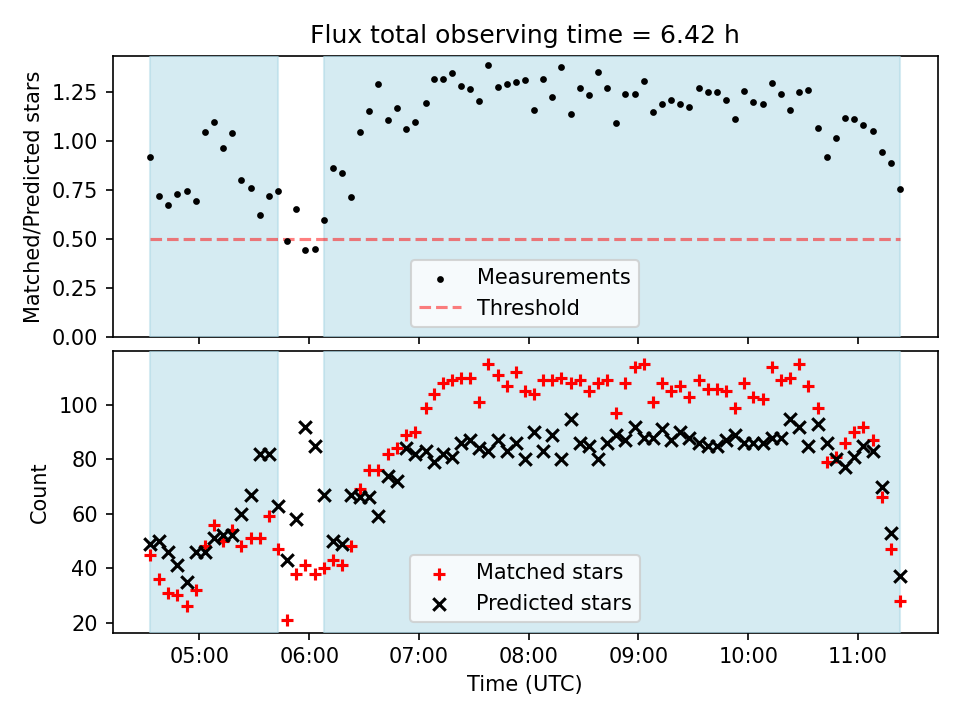 Flux total observing time = 6.42 h

Matched/Predicted stars

1.25
1.00
0.75
0.50
0.25
0.00

Measurements
Threshold

Count

100
80
60
40
20

Matched stars
Predicted stars

05:00
06:00
07:00
08:00
09:00
10:00
11:00

Time (UTC)